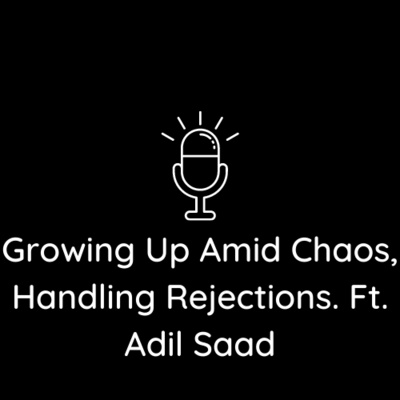 Growing Up Amid Chaos, Handling Rejections. Ft. Adil Saad